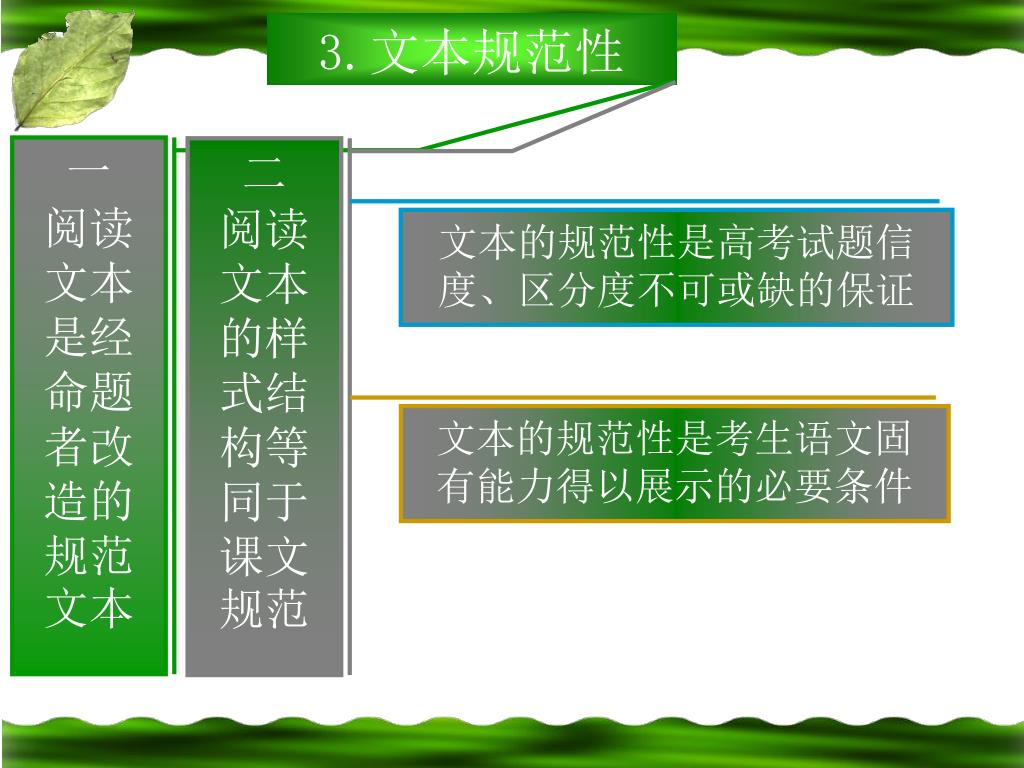 3. 文本规范性

一
阅读文本是经命题者改造的规范文本

二
阅读文本的样式结构等同于课文规范

文本的规范性是高考试题信度、区分度不可或缺的保证

文本的规范性是考生语文固有能力得以展示的必要条件